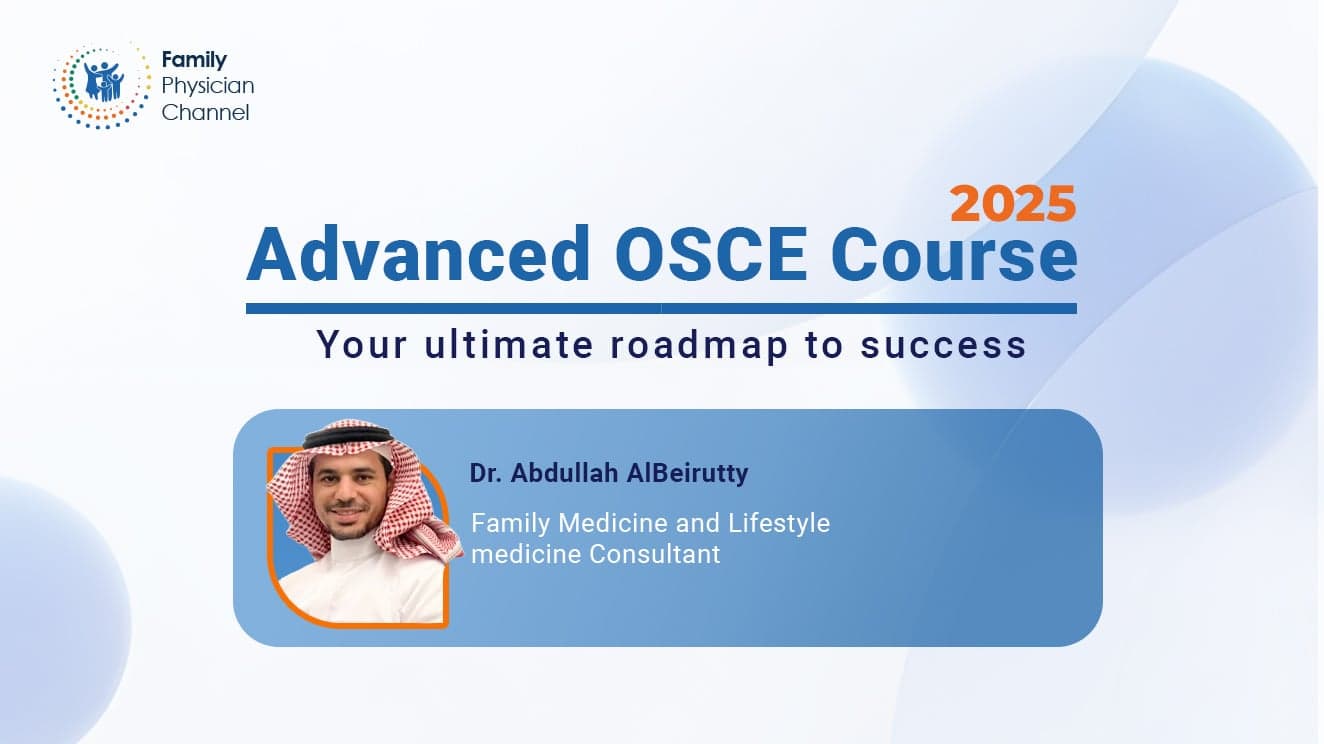 Family
Physician
Channel

2025
Advanced OSCE Course

Your ultimate roadmap to success

Dr. Abdullah AlBeirutty

Family Medicine and Lifestyle medicine Consultant